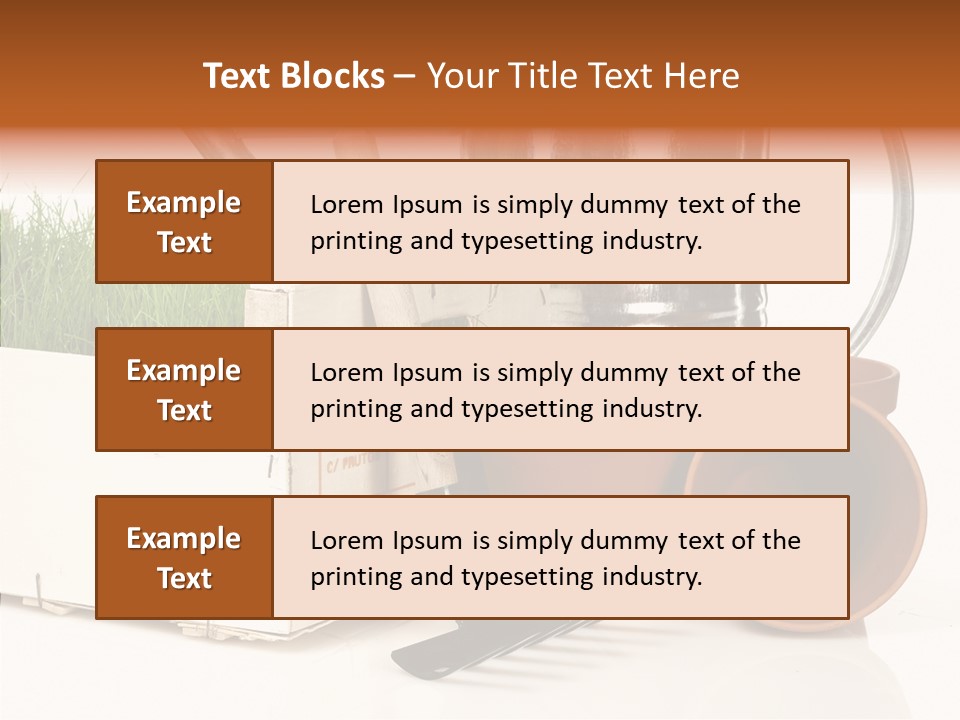 Text Blocks – Your Title Text Here

Example Text

Lorem Ipsum is simply dummy text of the printing and typesetting industry.

Example Text

Lorem Ipsum is simply dummy text of the printing and typesetting industry.

Example Text

Lorem Ipsum is simply dummy text of the printing and typesetting industry.